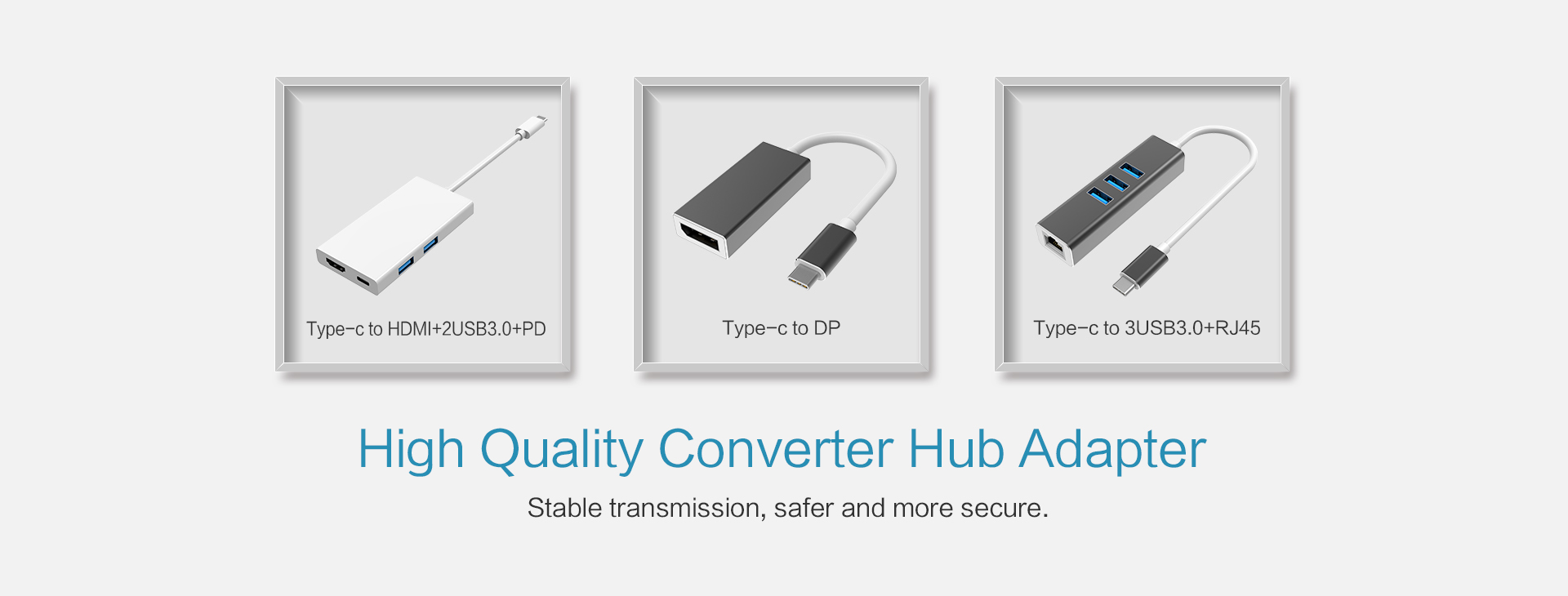 Type-c to HDMI+2USB3.0+PD

Type-c to DP

Type-c to 3USB3.0+RJ45

High Quality Converter Hub Adapter

Stable transmission, safer and more secure.